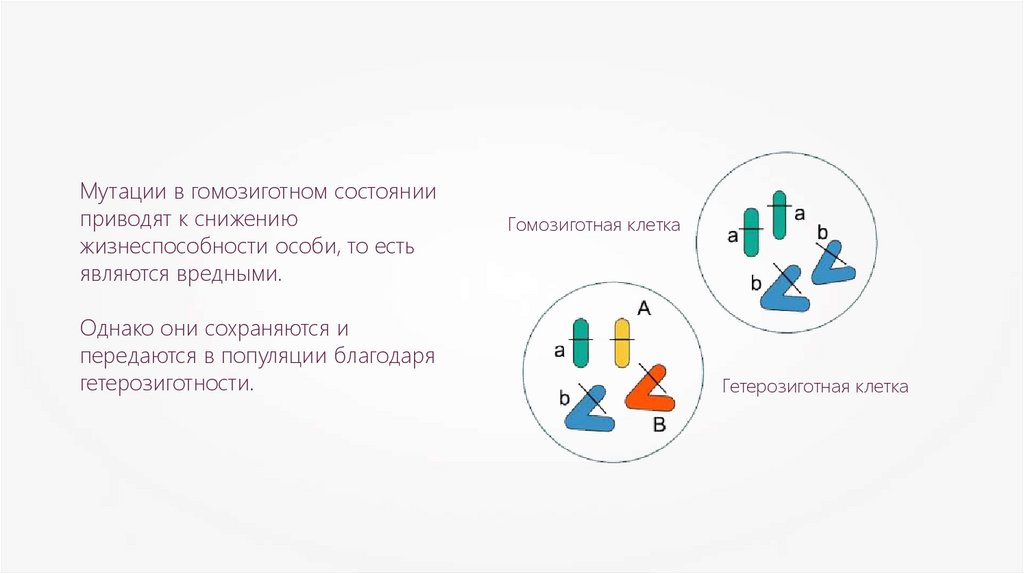 Мутации в гомозиготном состоянии приводят к снижению жизнеспособности особи, то есть являются вредными.

Однако они сохраняются и передаются в популяции благодаря гетерозиготности.

Гомозиготная клетка

a
a
b
b

A
a
b
B

Гетерозиготная клетка